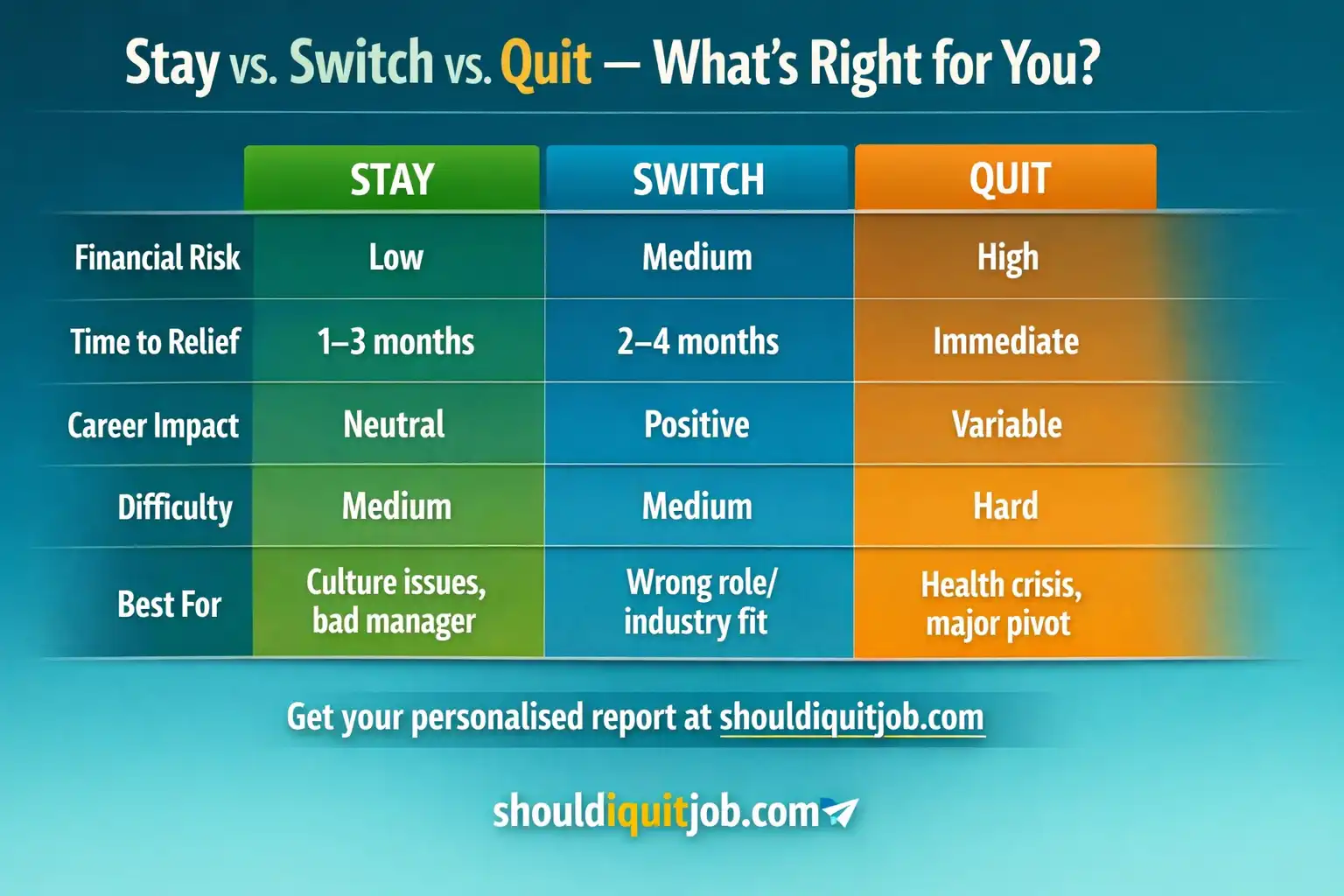 Stay vs. Switch vs. Quit — What's Right for You?

| | STAY | SWITCH | QUIT |
|---|---|---|---|
| Financial Risk | Low | Medium | High |
| Time to Relief | 1–3 months | 2–4 months | Immediate |
| Career Impact | Neutral | Positive | Variable |
| Difficulty | Medium | Medium | Hard |
| Best For | Culture issues, bad manager | Wrong role/ industry fit | Health crisis, major pivot |

Get your personalised report at shouldiquitjob.com

shouldiquitjob.com